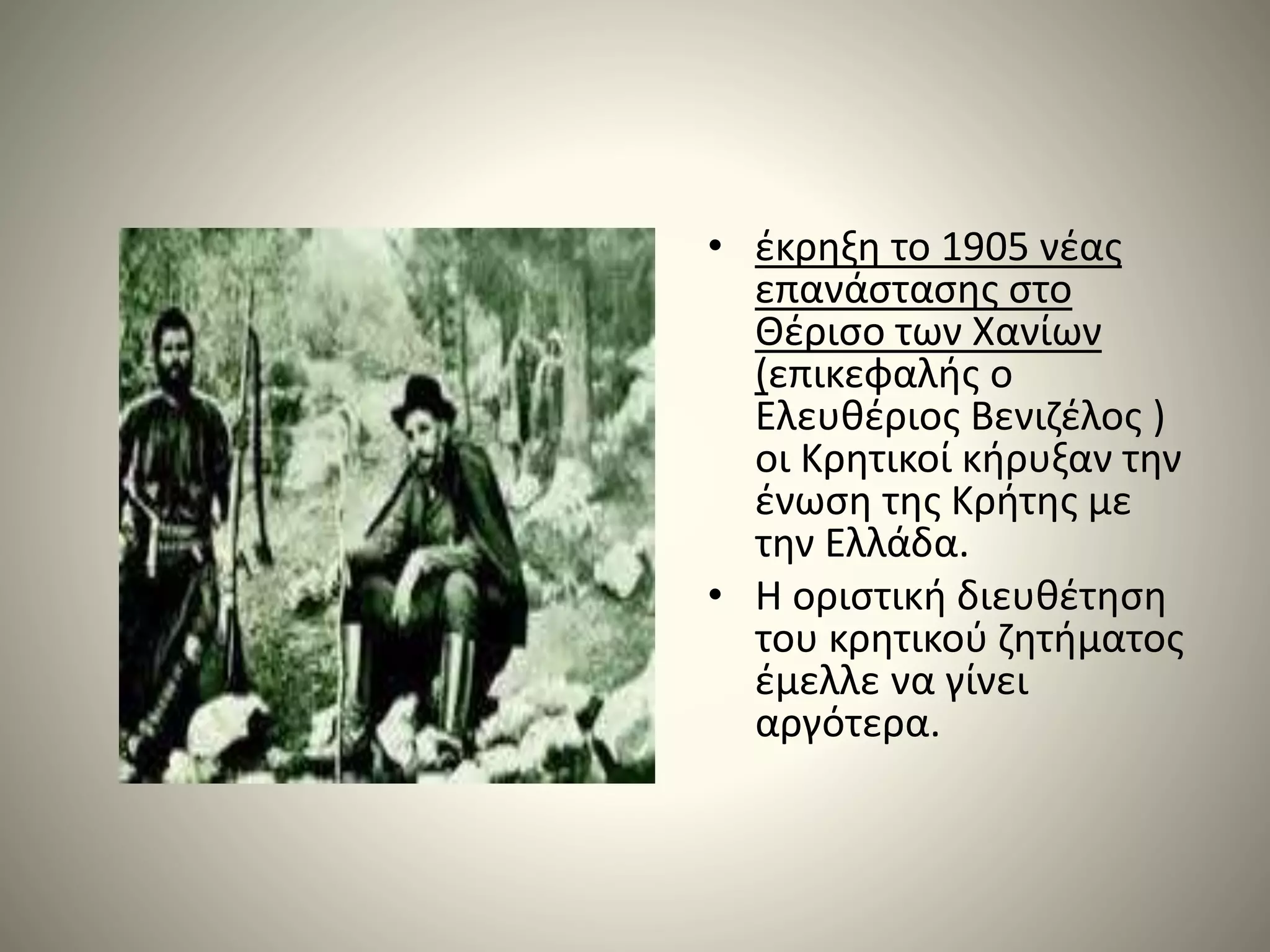 • έκρηξη το 1905 νέας επανάστασης στο Θέρισο των Χανίων (επικεφαλής ο Ελευθέριος Βενιζέλος ) οι Κρητικοί κήρυξαν την ένωση της Κρήτης με την Ελλάδα.

• Η οριστική διευθέτηση του κρητικού ζητήματος έμελλε να γίνει αργότερα.